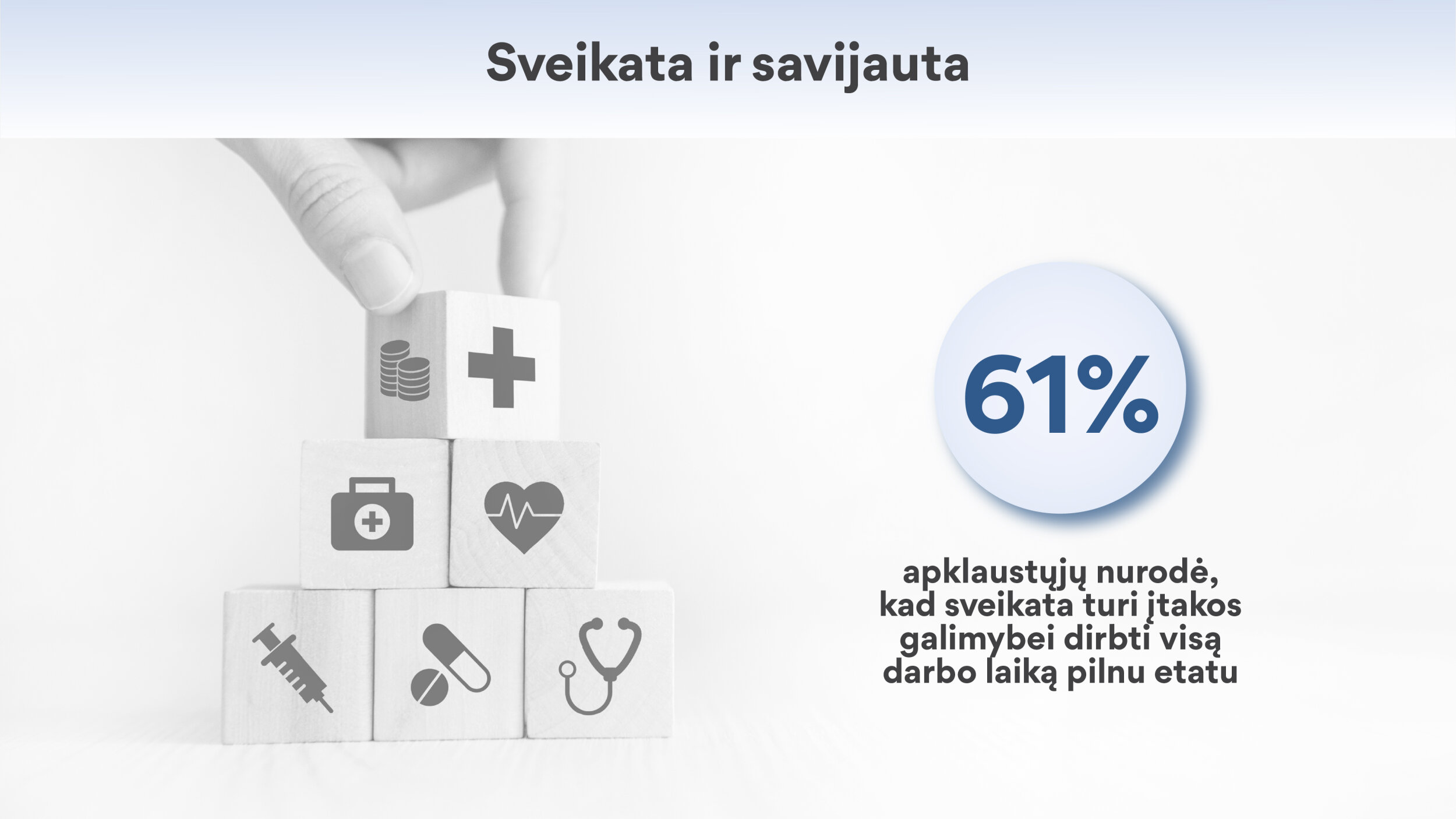 Sveikata ir savijauta

61%

apklaustųjų nurodė, kad sveikata turi įtakos galimybei dirbti visą darbo laiką pilnu etatu